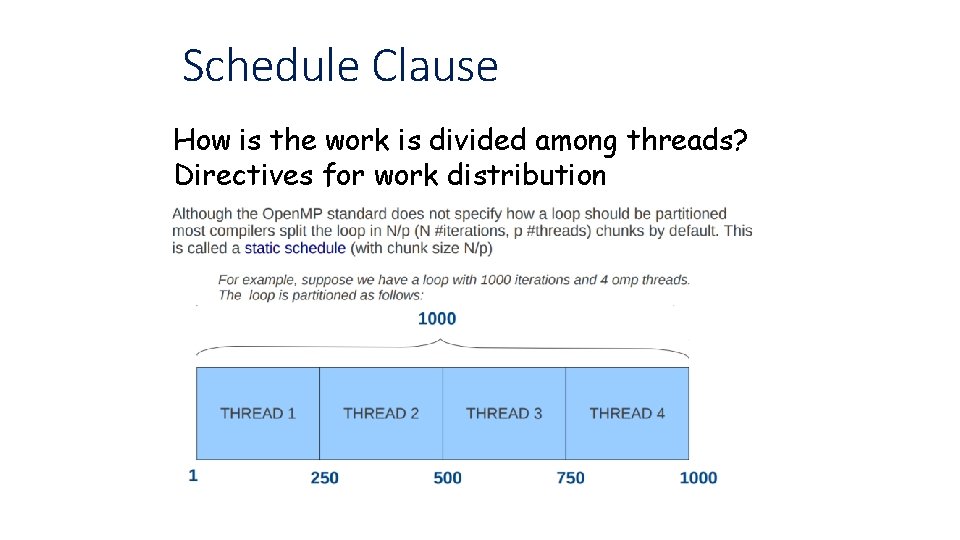 Schedule Clause

How is the work is divided among threads?
Directives for work distribution

Although the OpenMP standard does not specify how a loop should be partitioned most compilers split the loop in N/p (N #iterations, p #threads) chunks by default. This is called a static schedule (with chunk size N/p)

For example, suppose we have a loop with 1000 iterations and 4 omp threads. The loop is partitioned as follows:

1000

THREAD 1 THREAD 2 THREAD 3 THREAD 4

1 250 500 750 1000